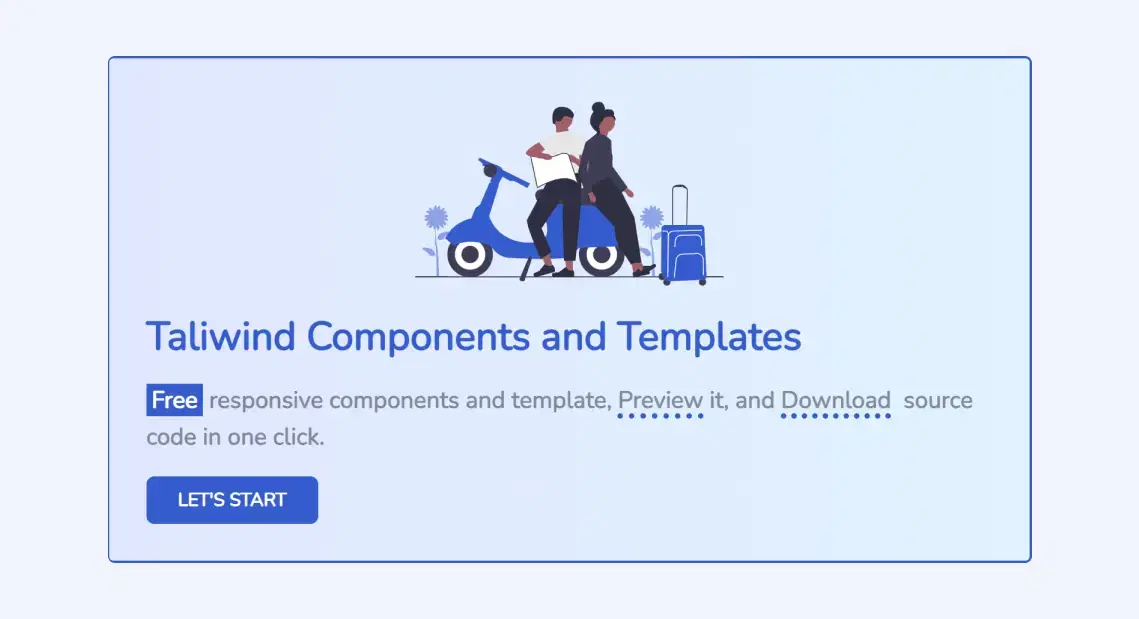 Taliwind Components and Templates

Free responsive components and template, Preview it, and Download source code in one click.

LET'S START